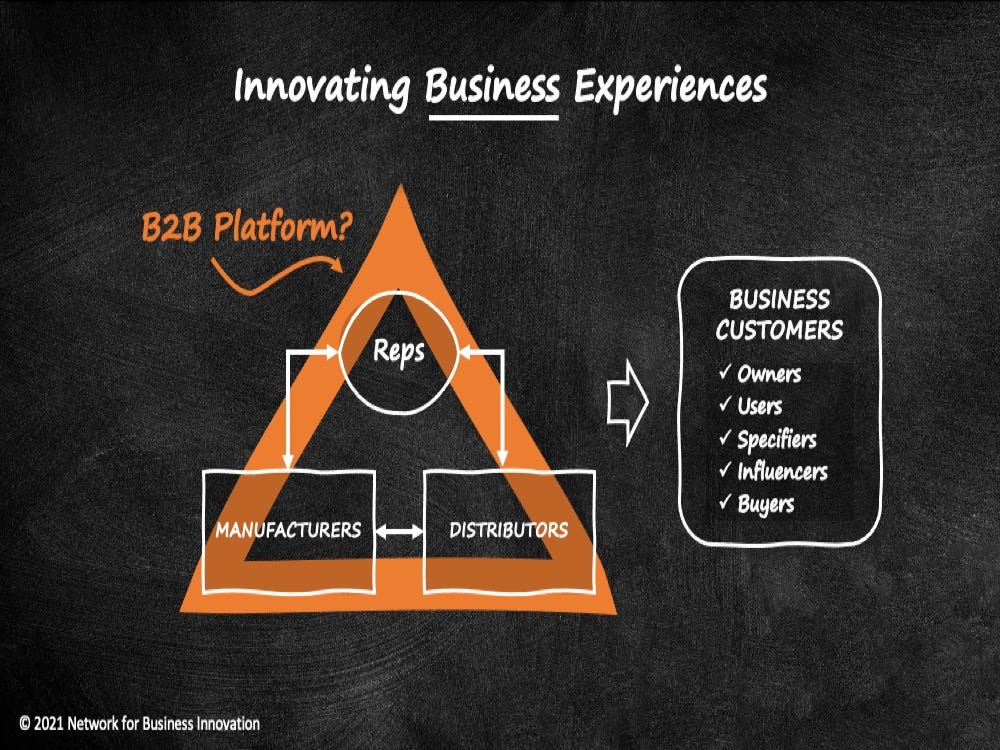 Innovating Business Experiences

B2B Platform?

Reps

MANUFACTURERS

DISTRIBUTORS

BUSINESS CUSTOMERS
✓ Owners
✓ Users
✓ Specifiers
✓ Influencers
✓ Buyers

© 2021 Network for Business Innovation